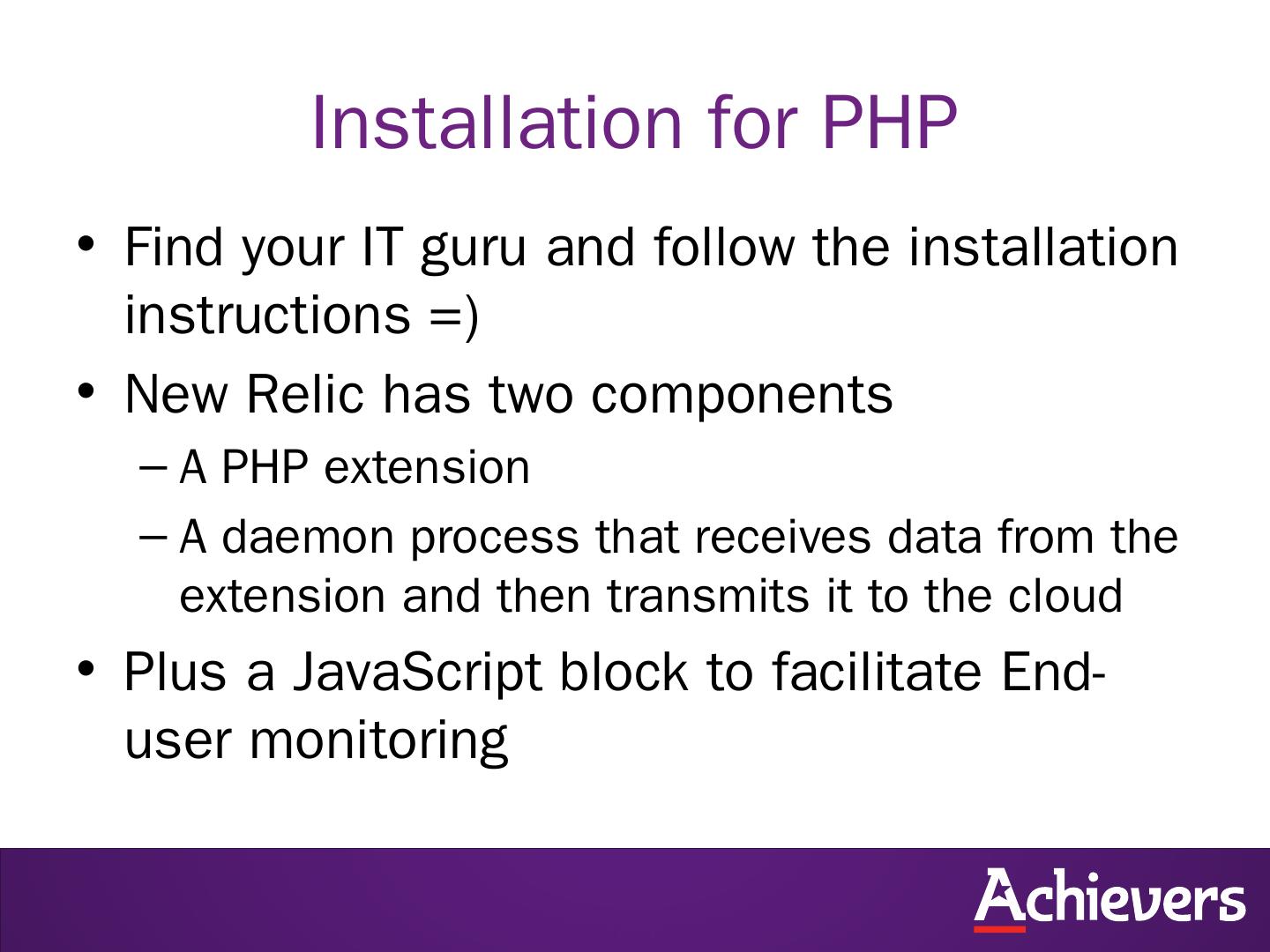 Installation for PHP

• Find your IT guru and follow the installation instructions =)
• New Relic has two components
– A PHP extension
– A daemon process that receives data from the extension and then transmits it to the cloud
• Plus a JavaScript block to facilitate End-user monitoring

Achievers